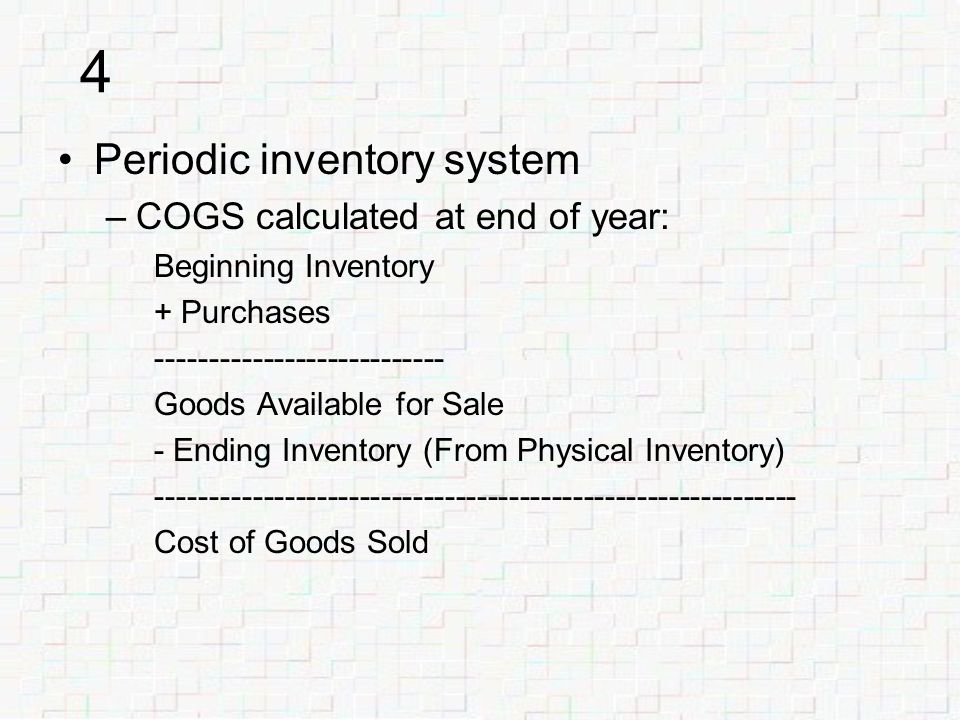 4

• Periodic inventory system
– COGS calculated at end of year:
Beginning Inventory
+ Purchases
---------------------------
Goods Available for Sale
- Ending Inventory (From Physical Inventory)
------------------------------------------------------------
Cost of Goods Sold